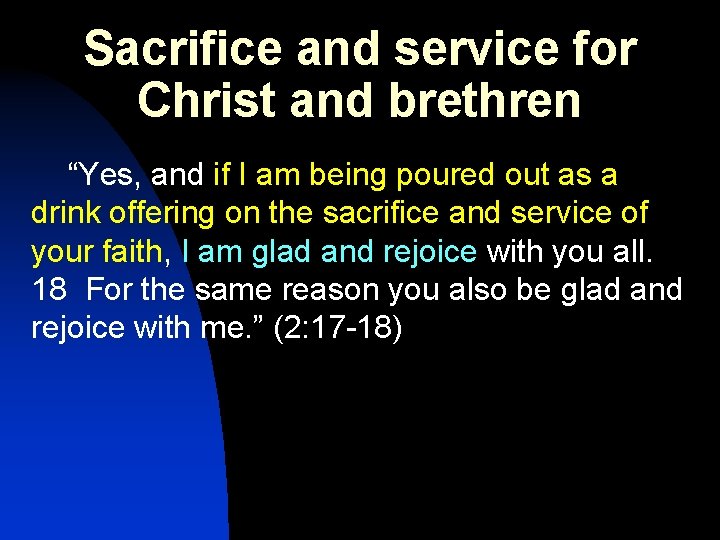 Sacrifice and service for Christ and brethren

“Yes, and if I am being poured out as a drink offering on the sacrifice and service of your faith, I am glad and rejoice with you all. 18 For the same reason you also be glad and rejoice with me.” (2:17-18)